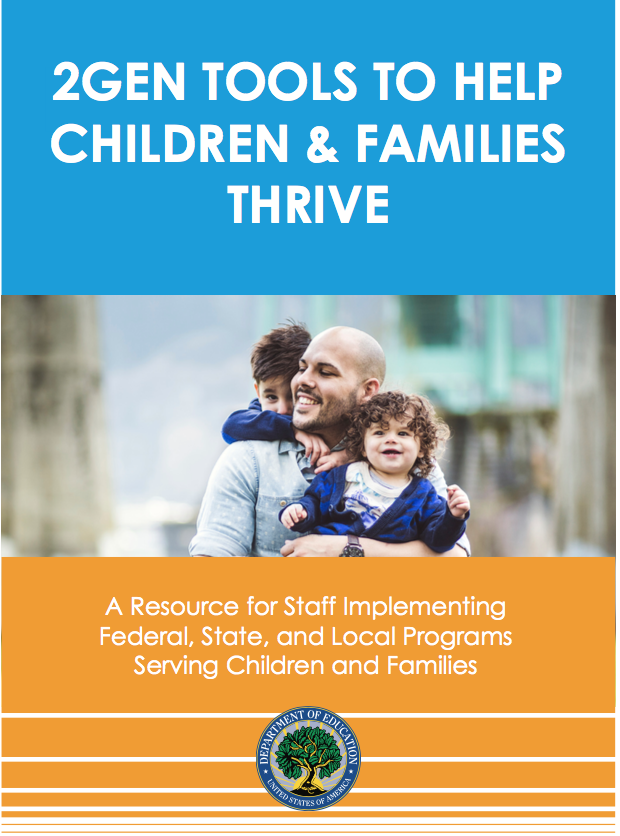 2GEN TOOLS TO HELP CHILDREN & FAMILIES THRIVE

A Resource for Staff Implementing Federal, State, and Local Programs Serving Children and Families

DEPARTMENT OF EDUCATION
UNITED STATES OF AMERICA